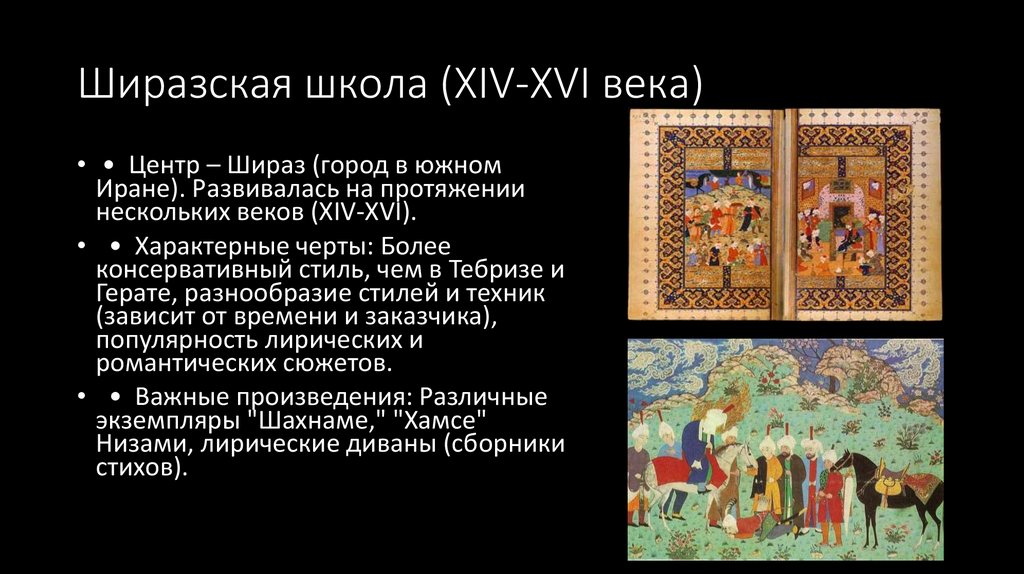 Ширазская школа (XIV-XVI века)

• • Центр – Шираз (город в южном Иране). Развивалась на протяжении нескольких веков (XIV-XVI).

• • Характерные черты: Более консервативный стиль, чем в Тебризе и Герате, разнообразие стилей и техник (зависит от времени и заказчика), популярность лирических и романтических сюжетов.

• • Важные произведения: Различные экземпляры "Шахнаме," "Хамсе" Низами, лирические диваны (сборники стихов).